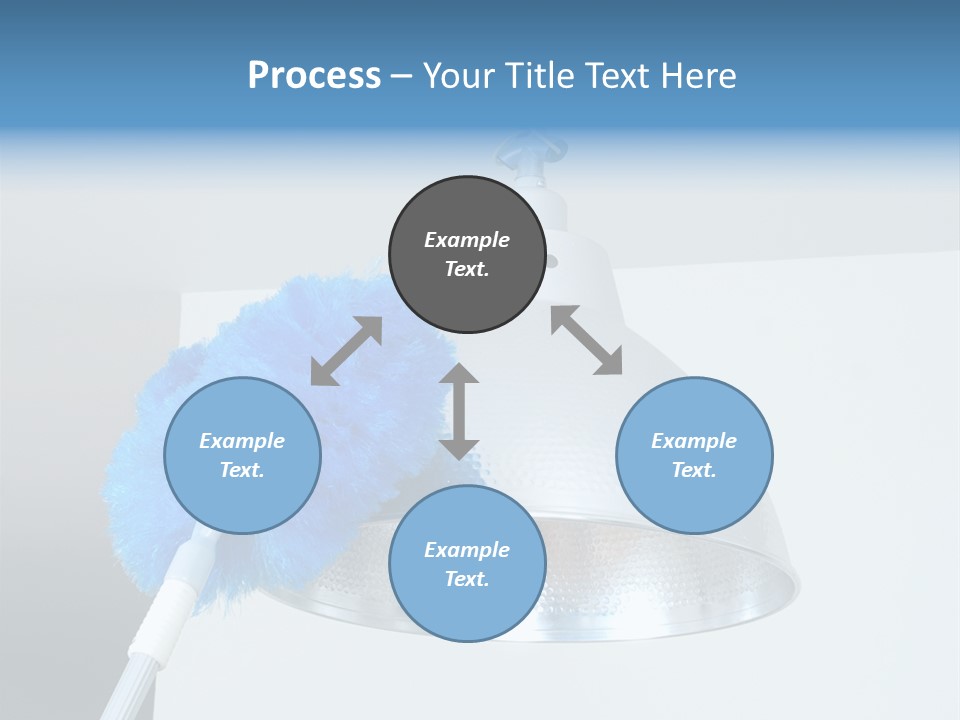 Process – Your Title Text Here

Example Text.

Example Text.

Example Text.

Example Text.